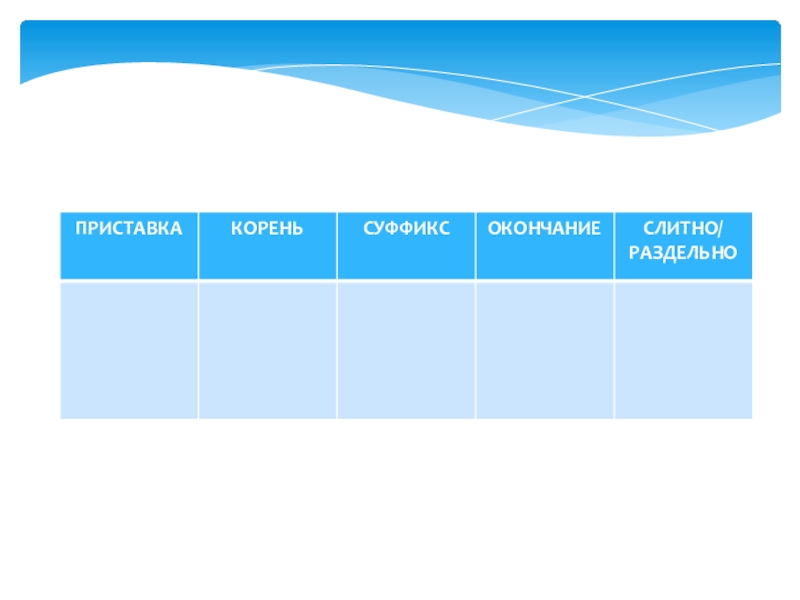 | ПРИСТАВКА | КОРЕНЬ | СУФФИКС | ОКОНЧАНИЕ | СЛИТНО/ РАЗДЕЛЬНО |
|---|---|---|---|---|
| | | | | |